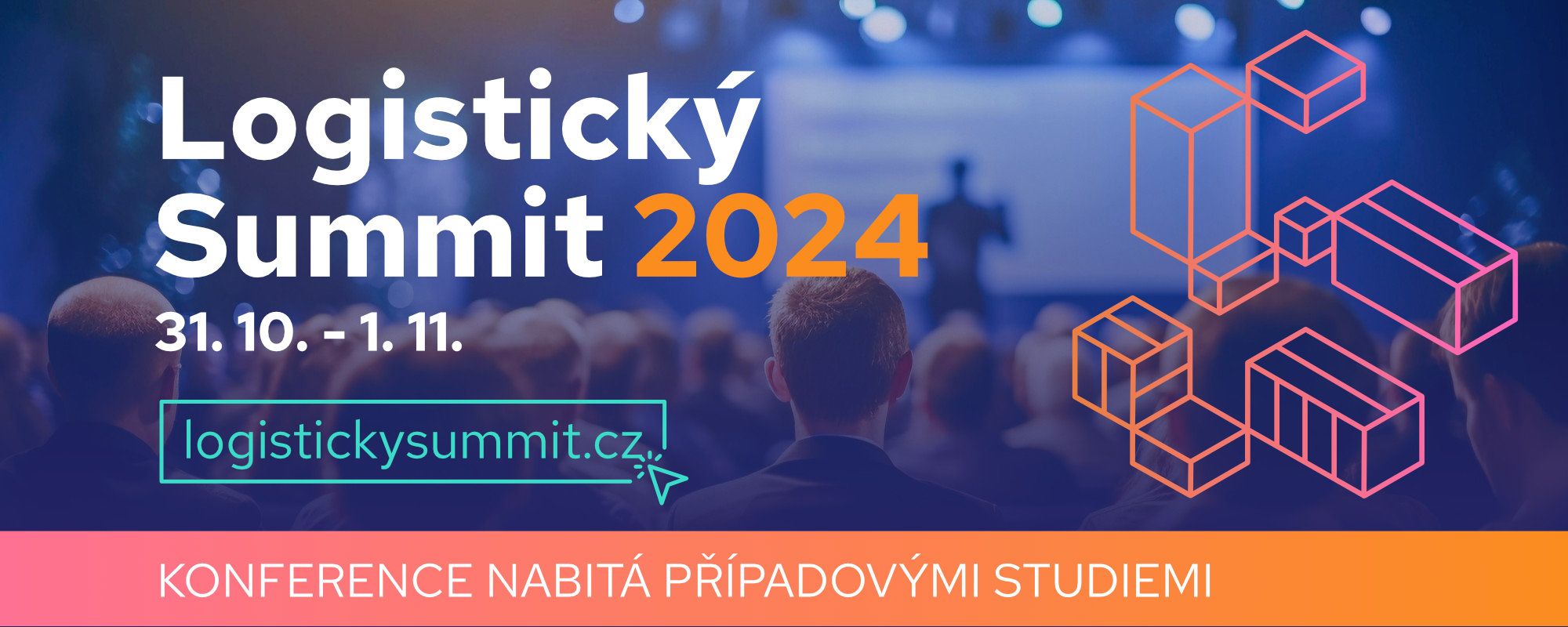 Logistický Summit 2024

31. 10. - 1. 11.

logistickysummit.cz

KONFERENCE NABITÁ PŘÍPADOVÝMI STUDIEMI